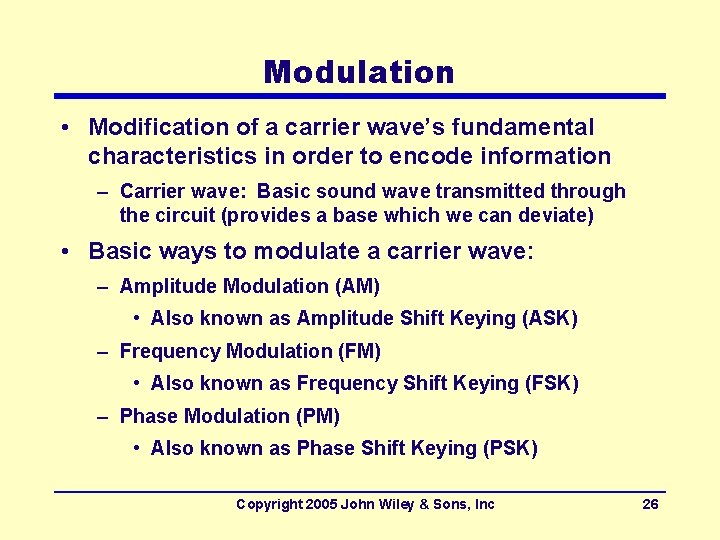 Modulation

• Modification of a carrier wave's fundamental characteristics in order to encode information

– Carrier wave: Basic sound wave transmitted through the circuit (provides a base which we can deviate)

• Basic ways to modulate a carrier wave:

– Amplitude Modulation (AM)

• Also known as Amplitude Shift Keying (ASK)

– Frequency Modulation (FM)

• Also known as Frequency Shift Keying (FSK)

– Phase Modulation (PM)

• Also known as Phase Shift Keying (PSK)

Copyright 2005 John Wiley & Sons, Inc

26